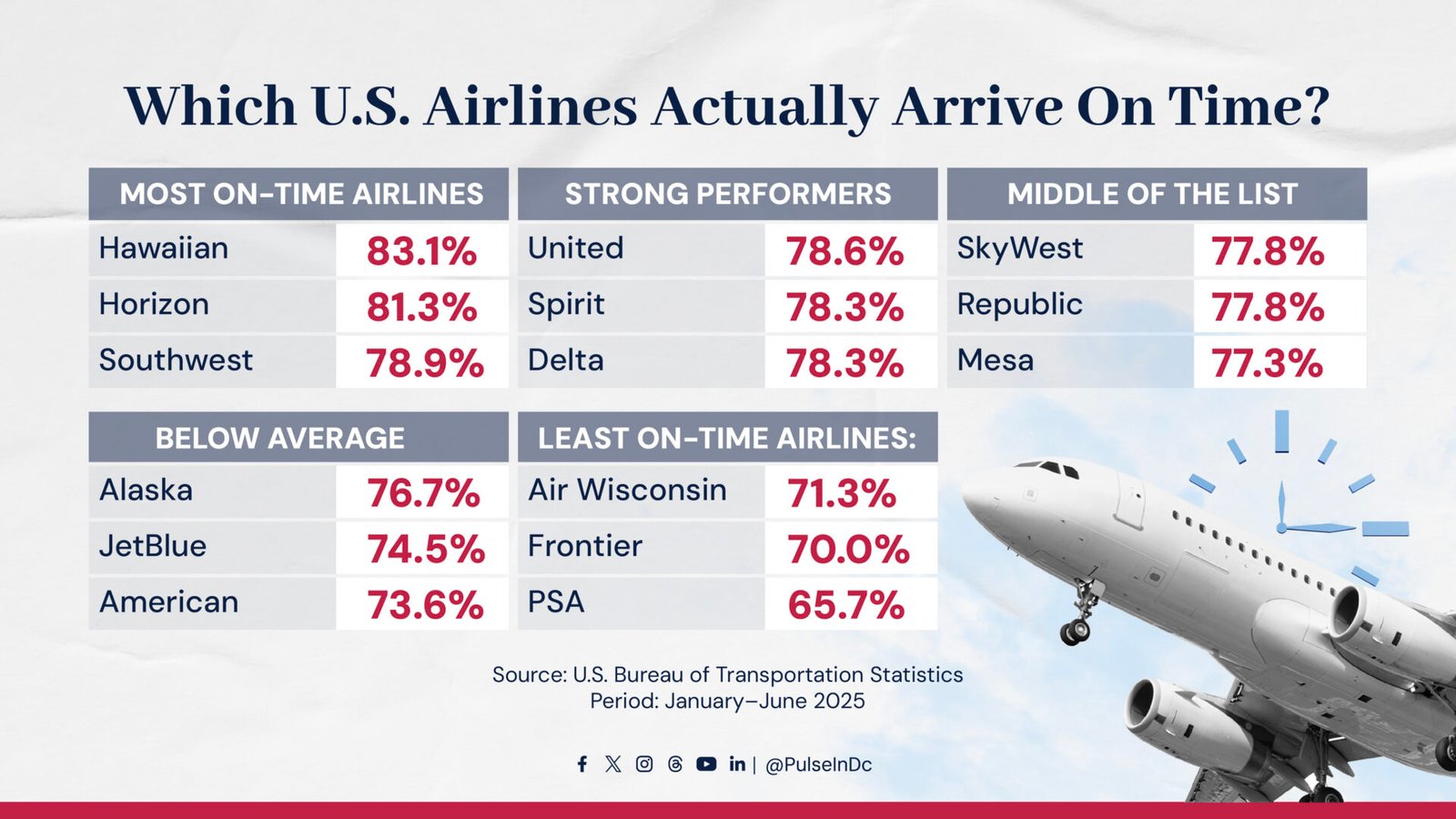 Which U.S. Airlines Actually Arrive On Time?

| MOST ON-TIME AIRLINES | |
|---|---|
| Hawaiian | 83.1% |
| Horizon | 81.3% |
| Southwest | 78.9% |

| STRONG PERFORMERS | |
|---|---|
| United | 78.6% |
| Spirit | 78.3% |
| Delta | 78.3% |

| MIDDLE OF THE LIST | |
|---|---|
| SkyWest | 77.8% |
| Republic | 77.8% |
| Mesa | 77.3% |

| BELOW AVERAGE | |
|---|---|
| Alaska | 76.7% |
| JetBlue | 74.5% |
| American | 73.6% |

| LEAST ON-TIME AIRLINES: | |
|---|---|
| Air Wisconsin | 71.3% |
| Frontier | 70.0% |
| PSA | 65.7% |

Source: U.S. Bureau of Transportation Statistics
Period: January–June 2025

| @PulseInDc